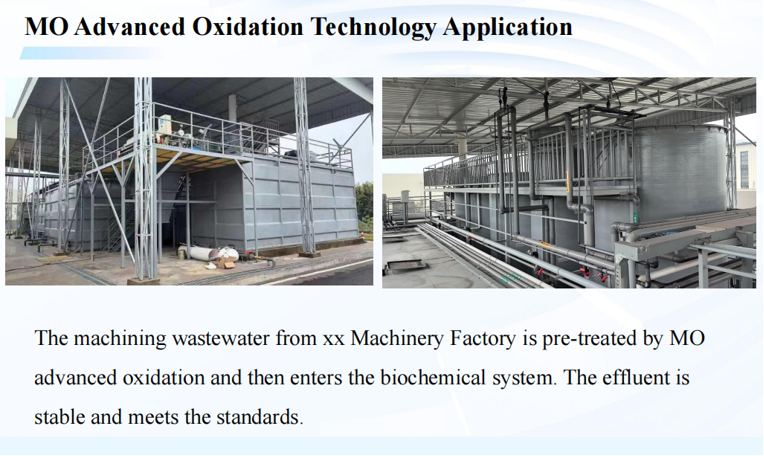 MO Advanced Oxidation Technology Application

The machining wastewater from xx Machinery Factory is pre-treated by MO advanced oxidation and then enters the biochemical system. The effluent is stable and meets the standards.